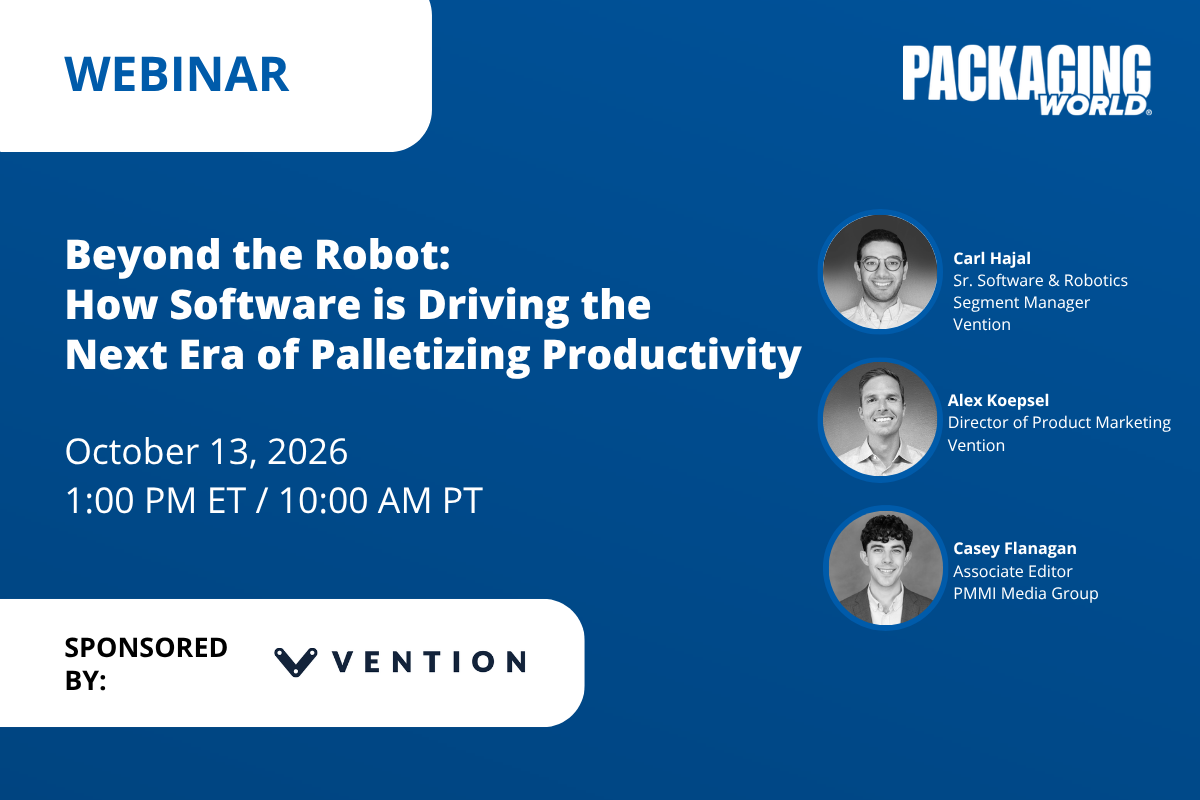 WEBINAR

PACKAGING WORLD®

Beyond the Robot:
How Software is Driving the Next Era of Palletizing Productivity

October 13, 2026
1:00 PM ET / 10:00 AM PT

Carl Hajal
Sr. Software & Robotics Segment Manager
Vention

Alex Koepsel
Director of Product Marketing
Vention

Casey Flanagan
Associate Editor
PMMI Media Group

SPONSORED BY:

VENTION